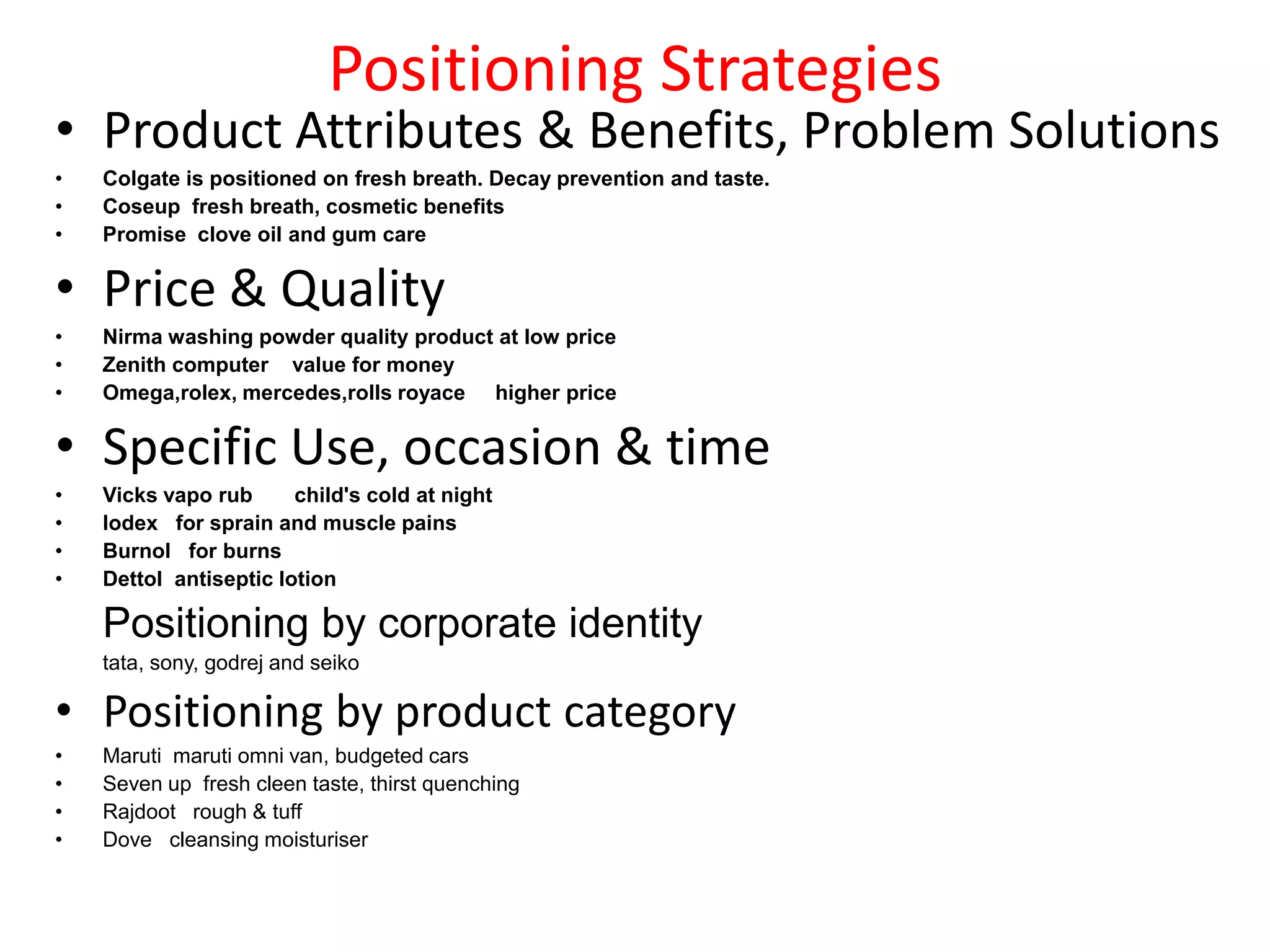 Positioning Strategies

• Product Attributes & Benefits, Problem Solutions

• Colgate is positioned on fresh breath. Decay prevention and taste.
• Coseup fresh breath, cosmetic benefits
• Promise clove oil and gum care

• Price & Quality

• Nirma washing powder quality product at low price
• Zenith computer value for money
• Omega,rolex, mercedes,rolls royace higher price

• Specific Use, occasion & time

• Vicks vapo rub child's cold at night
• Iodex for sprain and muscle pains
• Burnol for burns
• Dettol antiseptic lotion

Positioning by corporate identity
tata, sony, godrej and seiko

• Positioning by product category

• Maruti maruti omni van, budgeted cars
• Seven up fresh cleen taste, thirst quenching
• Rajdoot rough & tuff
• Dove cleansing moisturiser